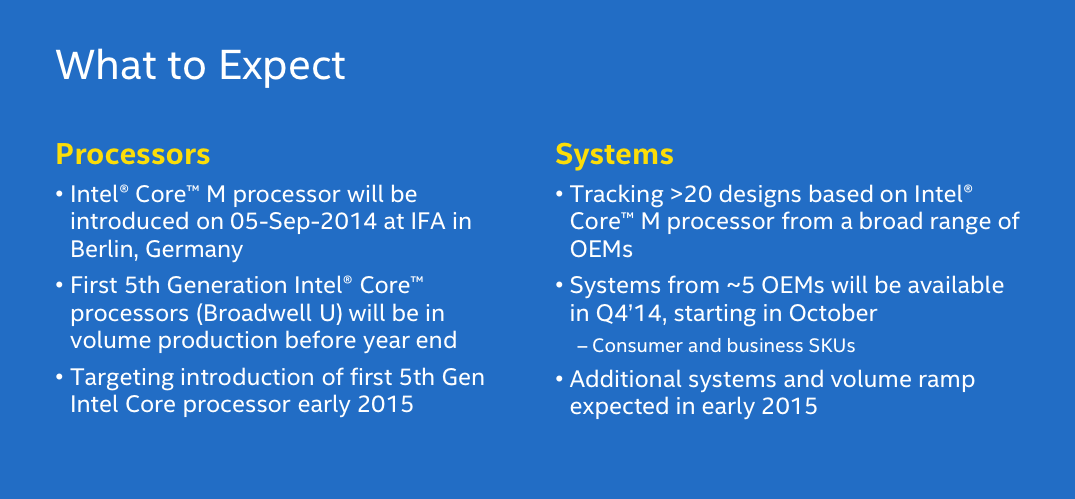 What to Expect

Processors

• Intel® Core™ M processor will be introduced on 05-Sep-2014 at IFA in Berlin, Germany

• First 5th Generation Intel® Core™ processors (Broadwell U) will be in volume production before year end

• Targeting introduction of first 5th Gen Intel Core processor early 2015

Systems

• Tracking >20 designs based on Intel® Core™ M processor from a broad range of OEMs

• Systems from ~5 OEMs will be available in Q4'14, starting in October

– Consumer and business SKUs

• Additional systems and volume ramp expected in early 2015